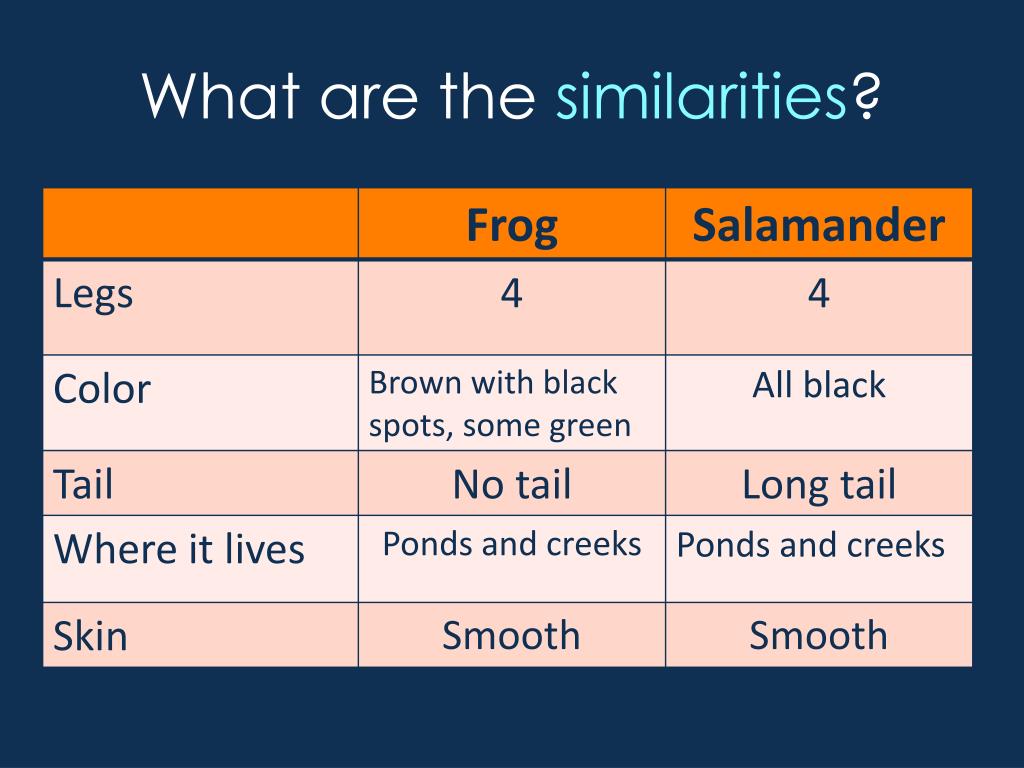 What are the similarities?

| | Frog | Salamander |
|---|---|---|
| Legs | 4 | 4 |
| Color | Brown with black spots, some green | All black |
| Tail | No tail | Long tail |
| Where it lives | Ponds and creeks | Ponds and creeks |
| Skin | Smooth | Smooth |